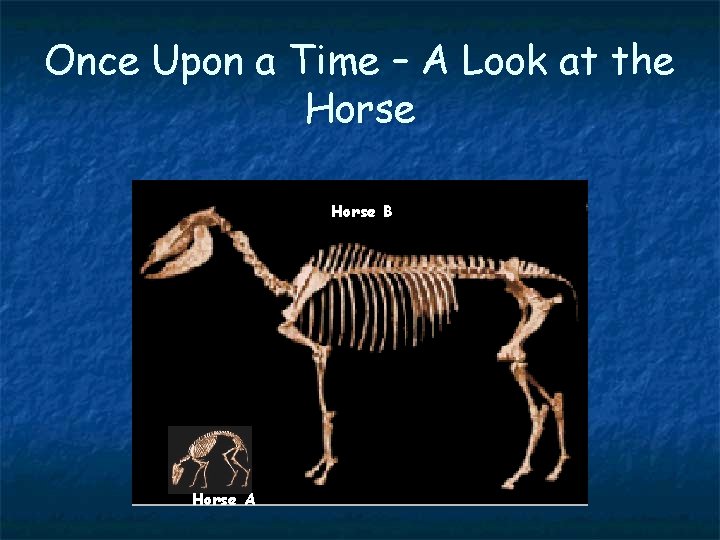 Once Upon a Time – A Look at the Horse

Horse B

Horse A